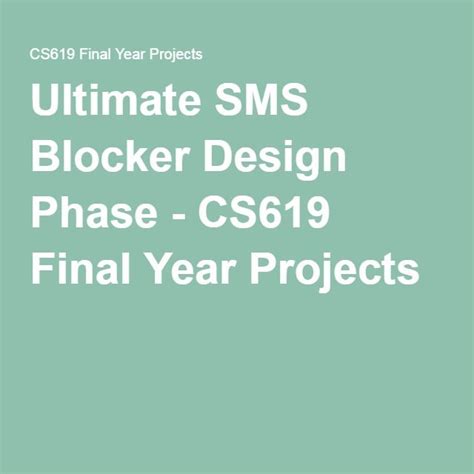 CS619 Final Year Projects

Ultimate SMS Blocker Design Phase - CS619 Final Year Projects